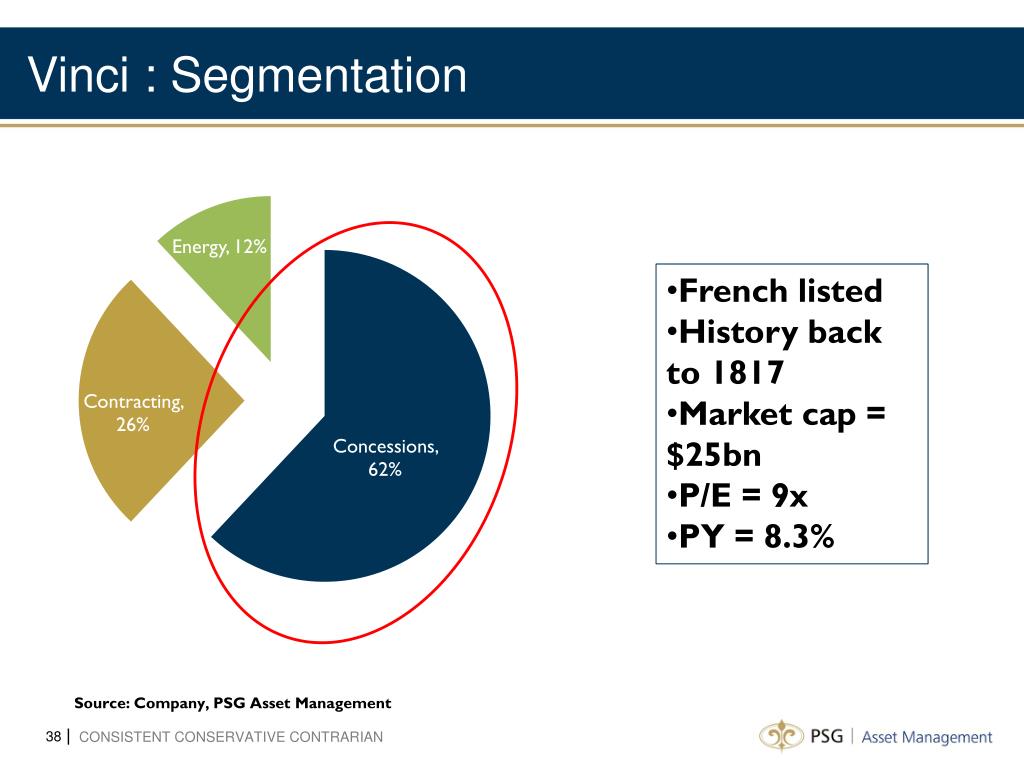 Vinci : Segmentation

Energy, 12%

Contracting, 26%

Concessions, 62%

•French listed
•History back to 1817
•Market cap = \$25bn
•P/E = 9x
•PY = 8.3%

Source: Company, PSG Asset Management

38 | CONSISTENT CONSERVATIVE CONTRARIAN

PSG | Asset Management